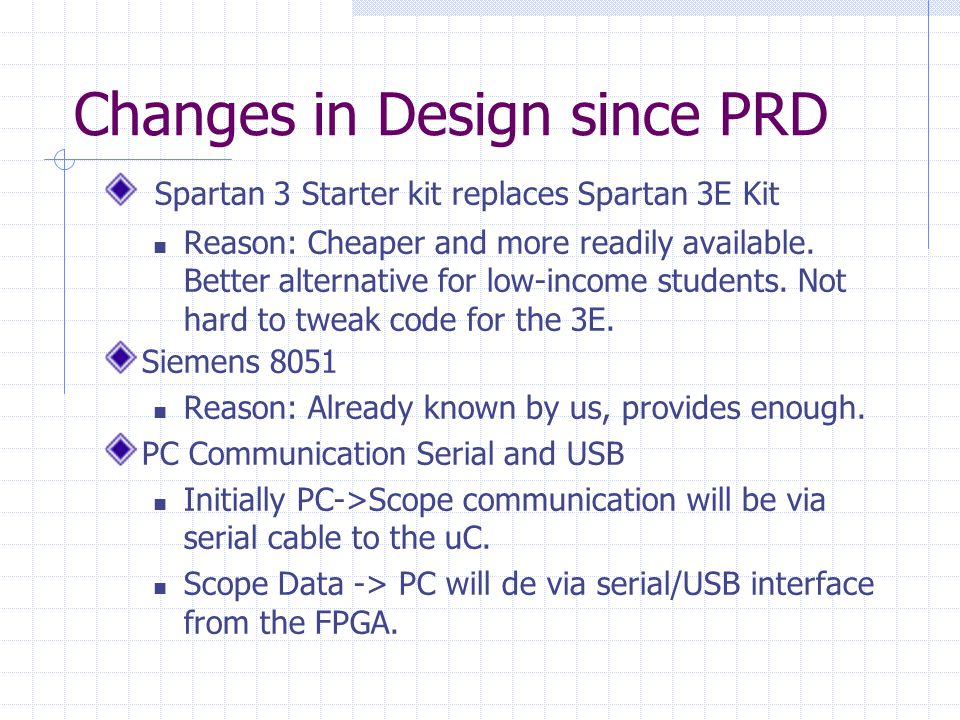 Changes in Design since PRD

Spartan 3 Starter kit replaces Spartan 3E Kit

Reason: Cheaper and more readily available. Better alternative for low-income students. Not hard to tweak code for the 3E.

Siemens 8051

Reason: Already known by us, provides enough.

PC Communication Serial and USB

Initially PC->Scope communication will be via serial cable to the uC.

Scope Data -> PC will de via serial/USB interface from the FPGA.